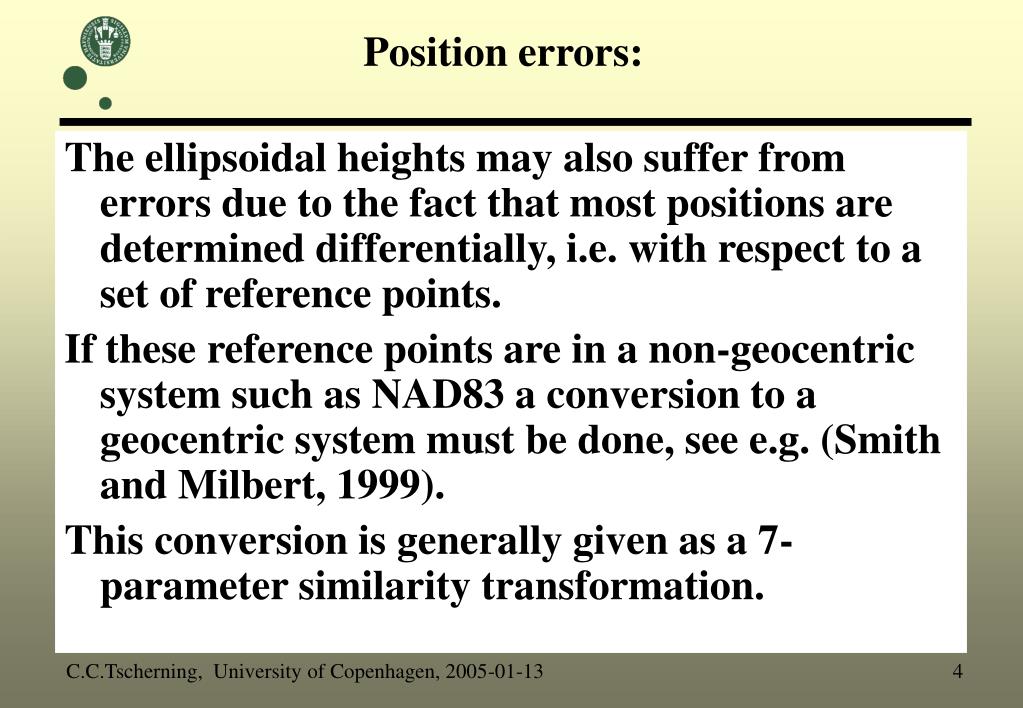 Position errors:

The ellipsoidal heights may also suffer from errors due to the fact that most positions are determined differentially, i.e. with respect to a set of reference points.

If these reference points are in a non-geocentric system such as NAD83 a conversion to a geocentric system must be done, see e.g. (Smith and Milbert, 1999).

This conversion is generally given as a 7-parameter similarity transformation.

C.C.Tscherning, University of Copenhagen, 2005-01-13

4